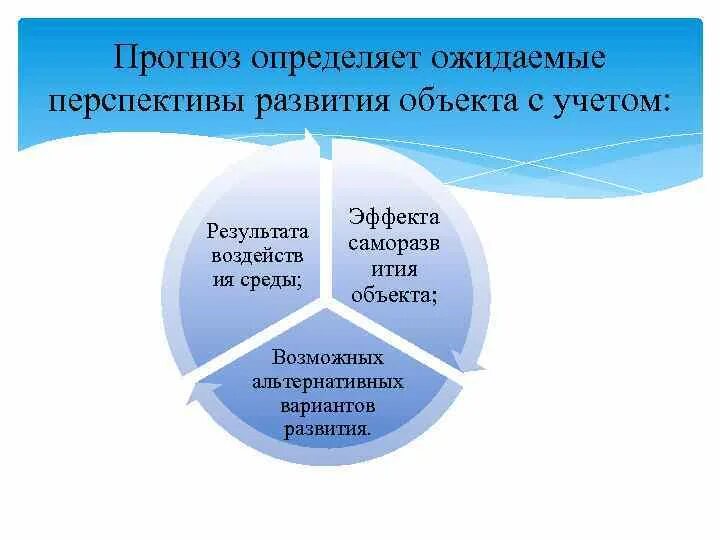 Прогноз определяет ожидаемые перспективы развития объекта с учетом:

Результата воздействия среды;

Эффекта саморазвития объекта;

Возможных альтернативных вариантов развития.